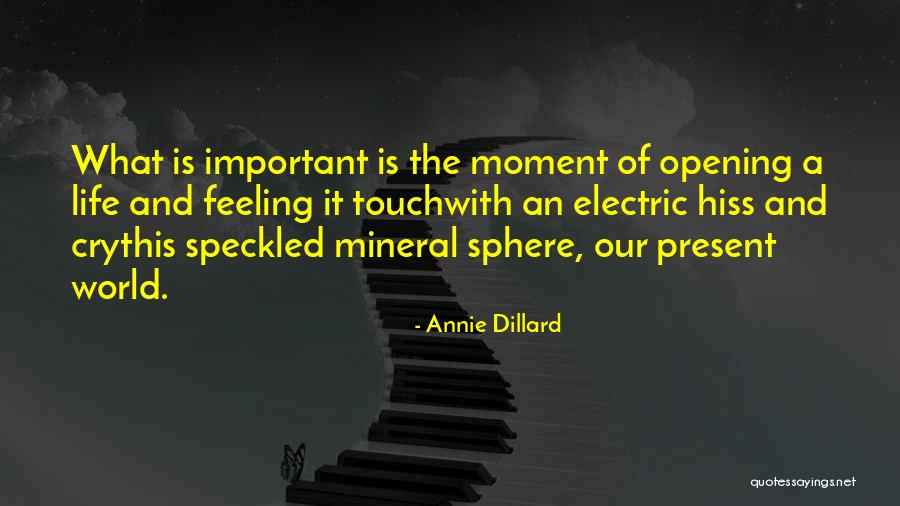 What is important is the moment of opening a life and feeling it touchwith an electric hiss and crythis speckled mineral sphere, our present world.

- Annie Dillard

quotessayings.net